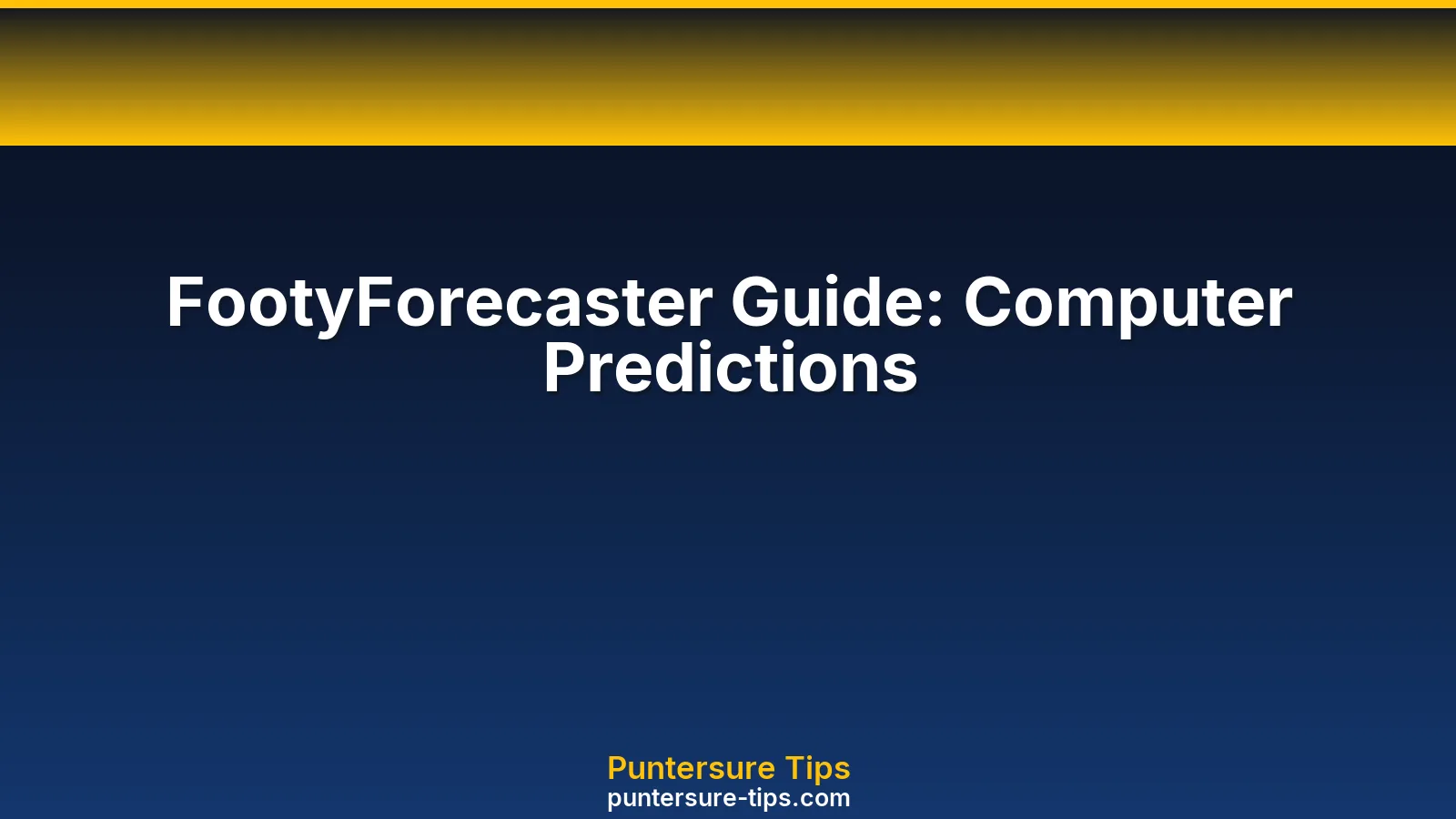 FootyForecaster Guide: Computer Predictions

Puntersure Tips
puntersure-tips.com